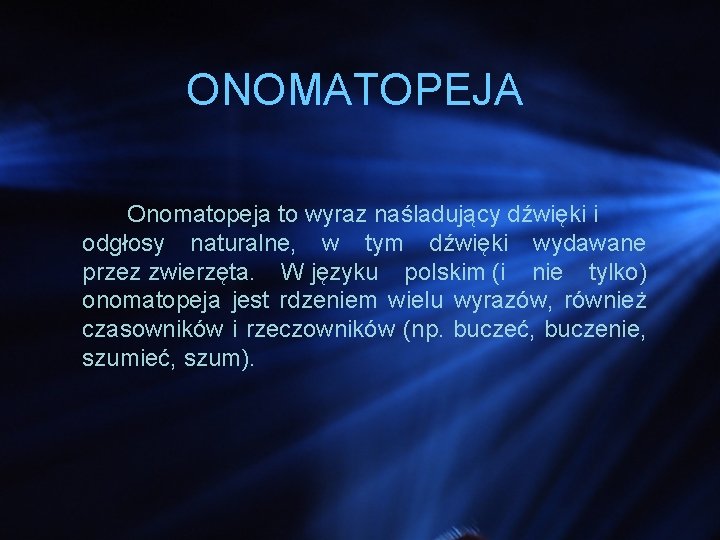 ONOMATOPEJA

Onomatopeja to wyraz naśladujący dźwięki i odgłosy naturalne, w tym dźwięki wydawane przez zwierzęta. W języku polskim (i nie tylko) onomatopeja jest rdzeniem wielu wyrazów, również czasowników i rzeczowników (np. buczeć, buczenie, szumieć, szum).